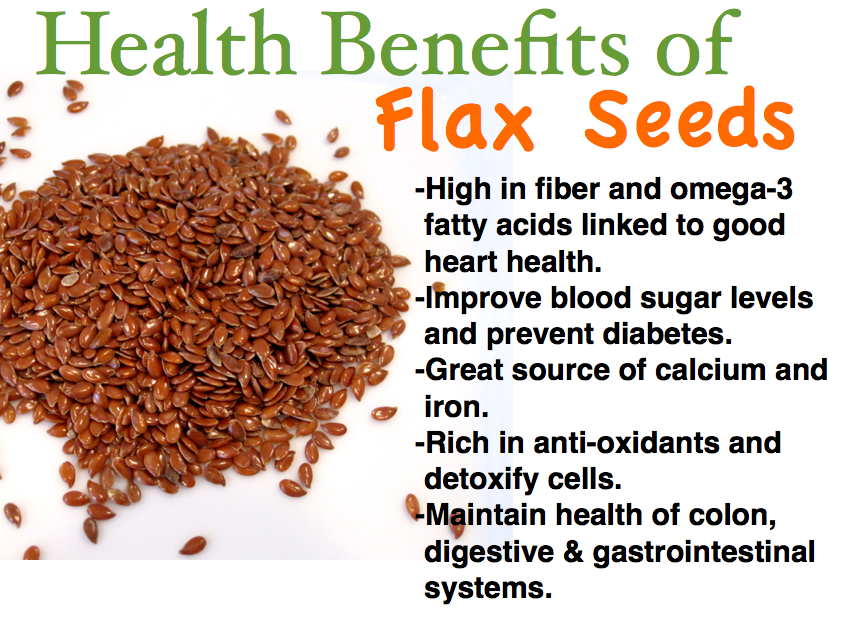 Health Benefits of
Flax Seeds

-High in fiber and omega-3 fatty acids linked to good heart health.
-Improve blood sugar levels and prevent diabetes.
-Great source of calcium and iron.
-Rich in anti-oxidants and detoxify cells.
-Maintain health of colon, digestive & gastrointestinal systems.